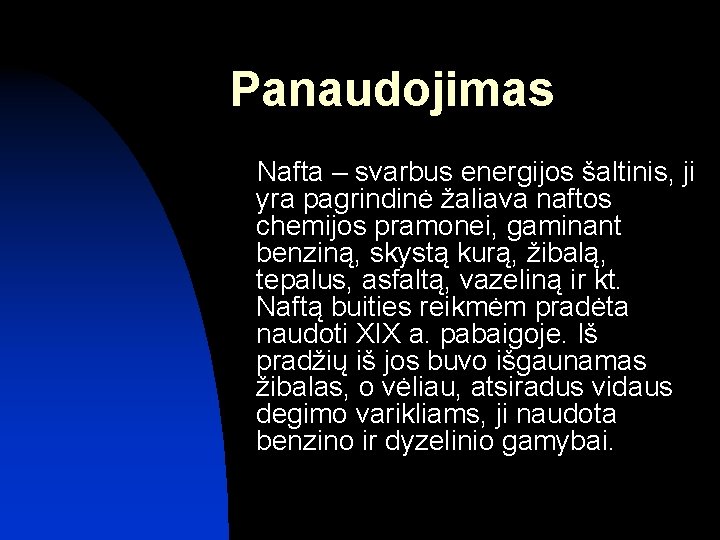 Panaudojimas

Nafta – svarbus energijos šaltinis, ji yra pagrindinė žaliava naftos chemijos pramonei, gaminant benziną, skystą kurą, žibalą, tepalus, asfaltą, vazeliną ir kt. Naftą buities reikmėm pradėta naudoti XIX a. pabaigoje. Iš pradžių iš jos buvo išgaunamas žibalas, o vėliau, atsiradus vidaus degimo varikliams, ji naudota benzino ir dyzelinio gamybai.